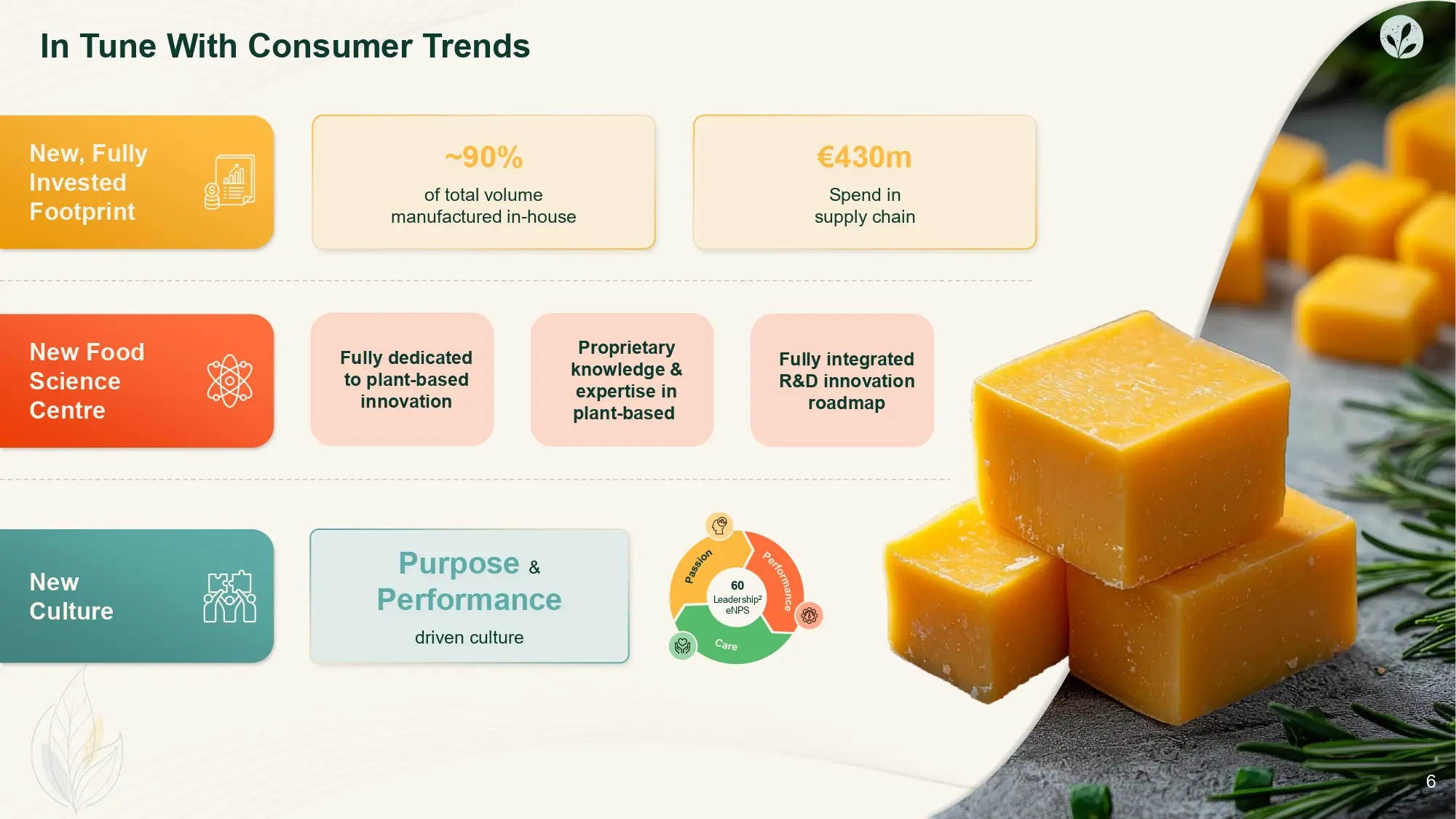 In Tune With Consumer Trends

New, Fully Invested Footprint

~90%
of total volume manufactured in-house

€430m
Spend in supply chain

New Food Science Centre

Fully dedicated to plant-based innovation

Proprietary knowledge & expertise in plant-based

Fully integrated R&D innovation roadmap

New Culture

Purpose & Performance
driven culture

Passion
Performance
Care
60
Leadership$^2$
eNPS

6